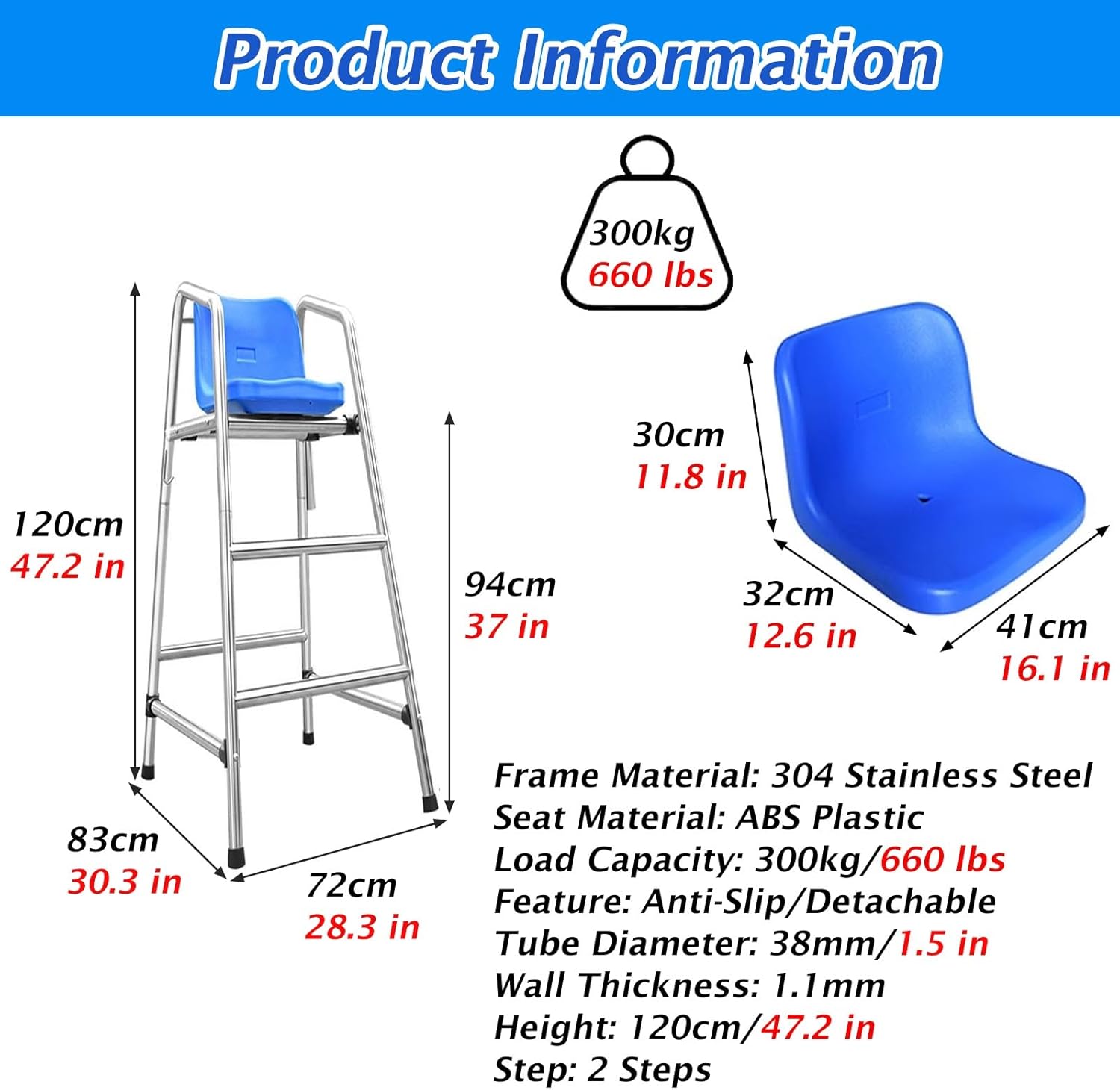 Product Information

300kg
660 lbs

120cm
47.2 in

94cm
37 in

83cm
30.3 in

72cm
28.3 in

30cm
11.8 in

32cm
12.6 in

41cm
16.1 in

Frame Material: 304 Stainless Steel
Seat Material: ABS Plastic
Load Capacity: 300kg/660 lbs
Feature: Anti-Slip/Detachable
Tube Diameter: 38mm/1.5 in
Wall Thickness: 1.1mm
Height: 120cm/47.2 in
Step: 2 Steps